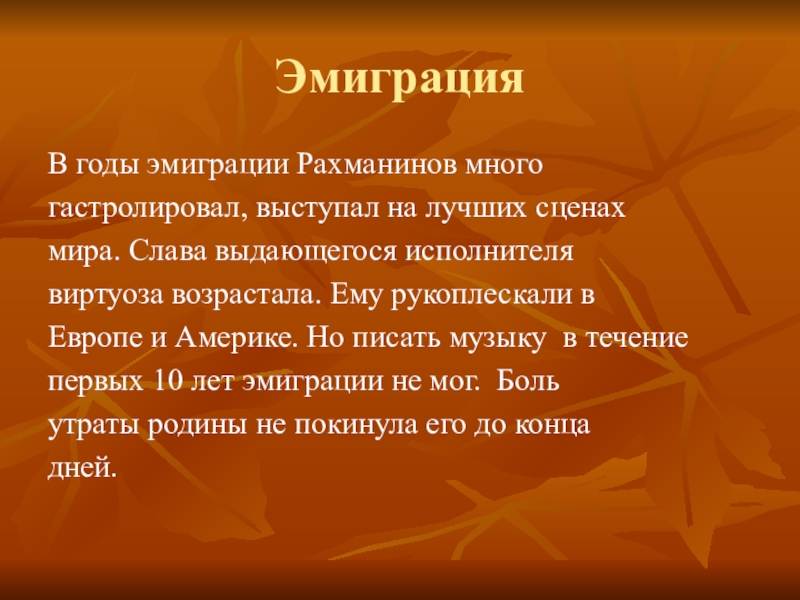 Эмиграция

В годы эмиграции Рахманинов много гастролировал, выступал на лучших сценах мира. Слава выдающегося исполнителя виртуоза возрастала. Ему рукоплескали в Европе и Америке. Но писать музыку в течение первых 10 лет эмиграции не мог. Боль утраты родины не покинула его до конца дней.